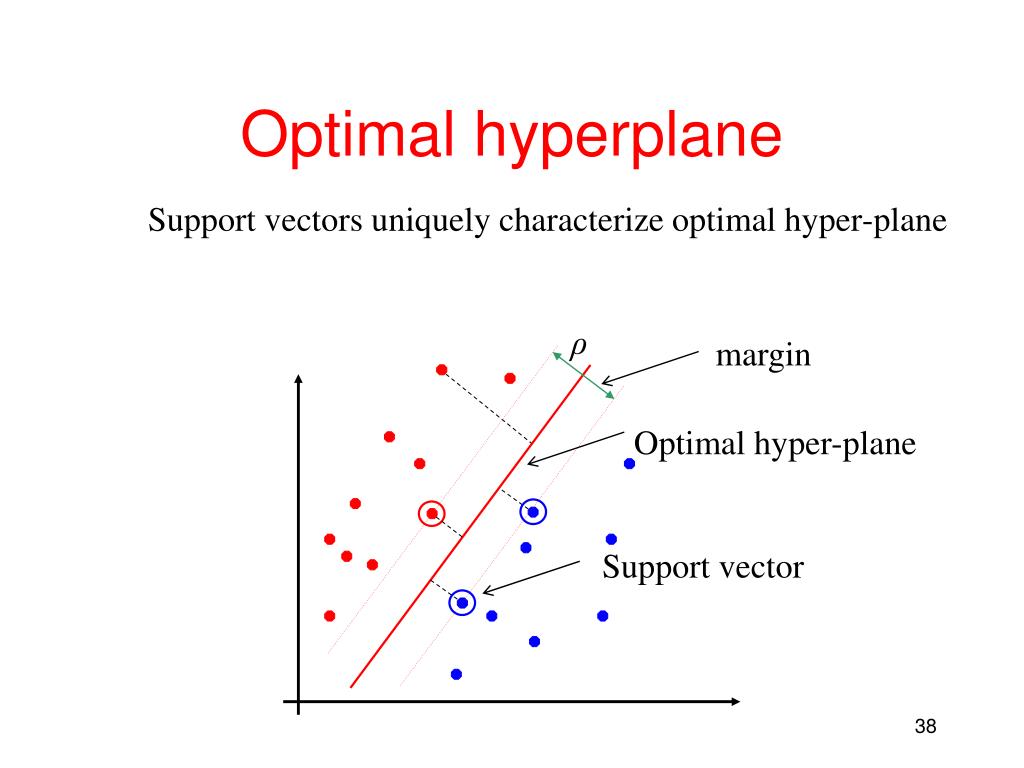 Optimal hyperplane

Support vectors uniquely characterize optimal hyper-plane

$\rho$

margin

Optimal hyper-plane

Support vector

38